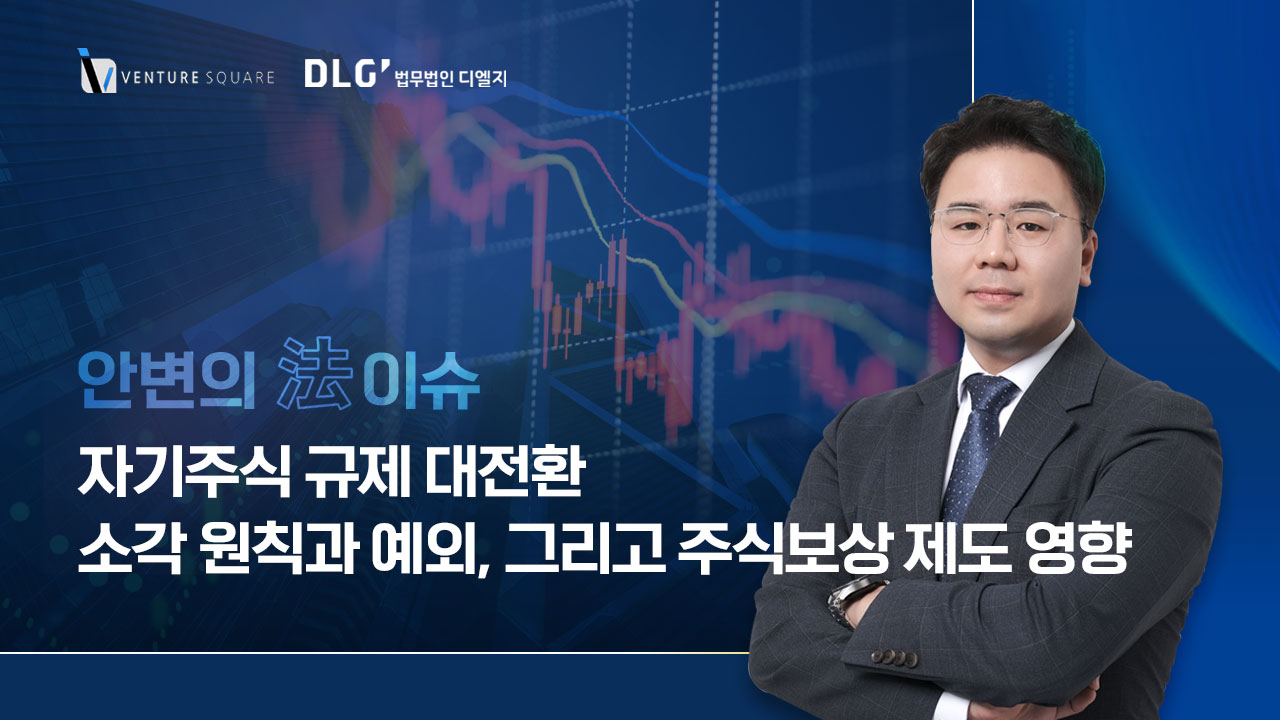 VENTURE SQUARE DLG' 법무법인 디엘지

안변의 法 이슈

자기주식 규제 대전환
소각 원칙과 예외, 그리고 주식보상 제도 영향